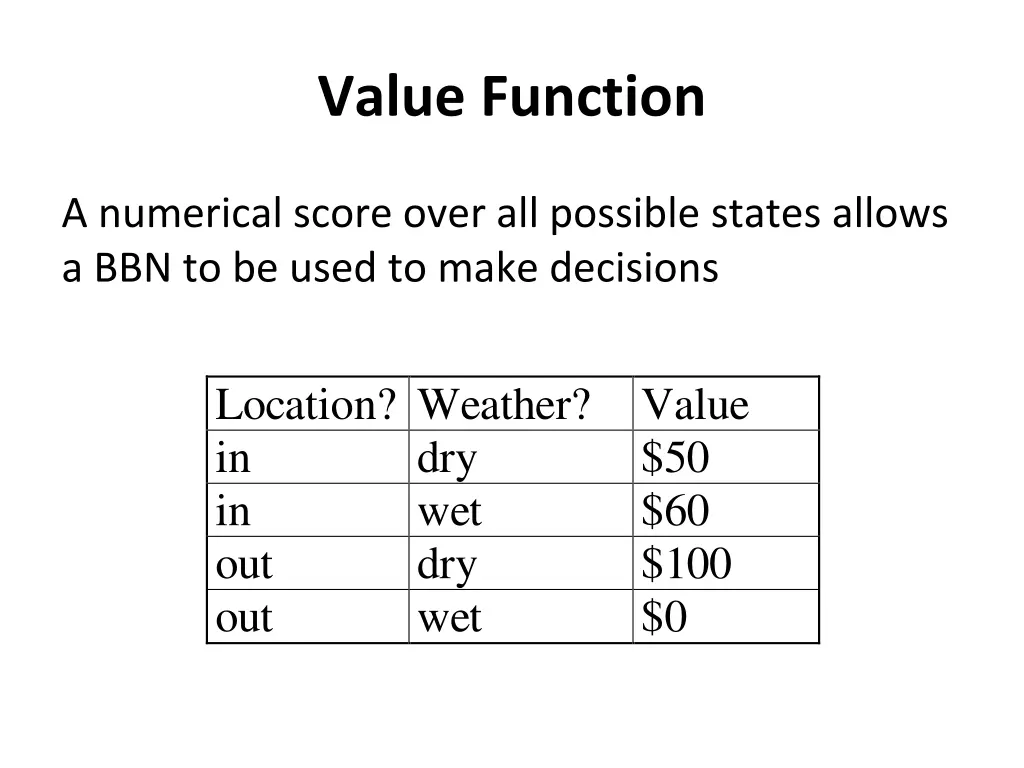 Value Function

A numerical score over all possible states allows a BBN to be used to make decisions

| Location? | Weather? | Value |
|---|---|---|
| in | dry | \$50 |
| in | wet | \$60 |
| out | dry | \$100 |
| out | wet | \$0 |